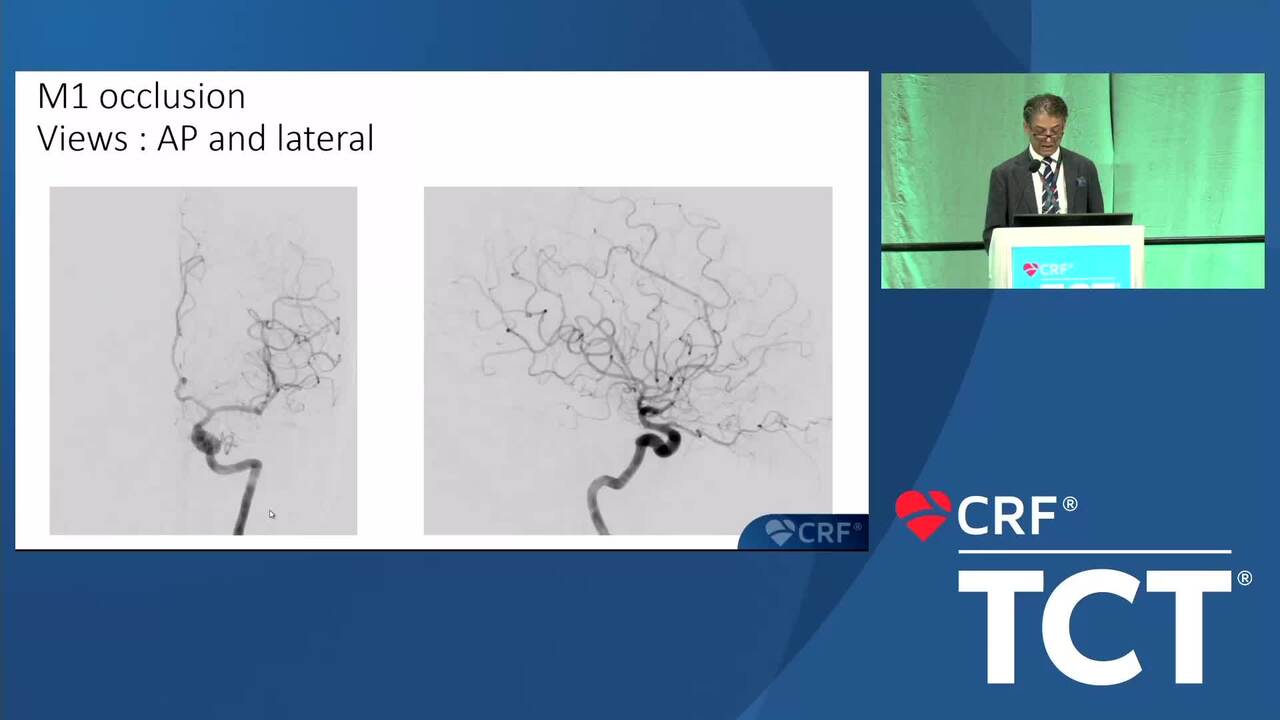 M1 occlusion
Views : AP and lateral

CRF®

CRF®

CRF®
TCT®